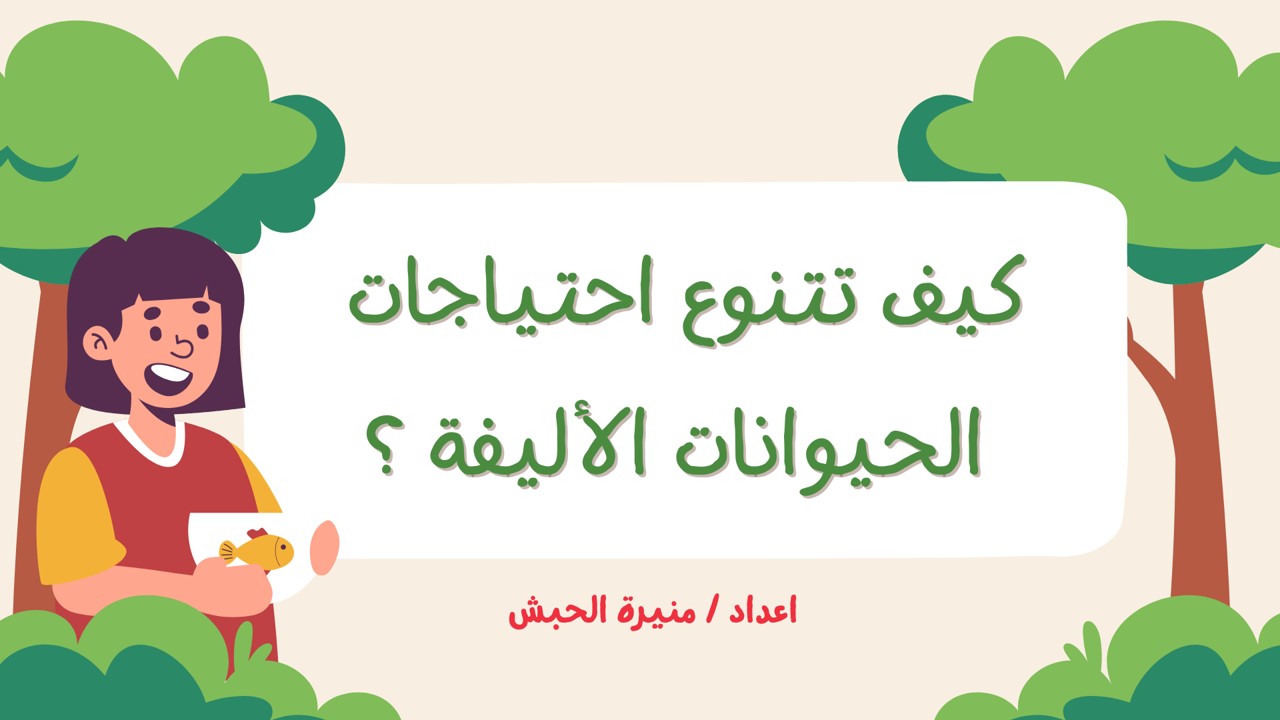 كيف تتنوع احتياجات الحيوانات الأليفة ؟

اعداد / منيرة الحبش